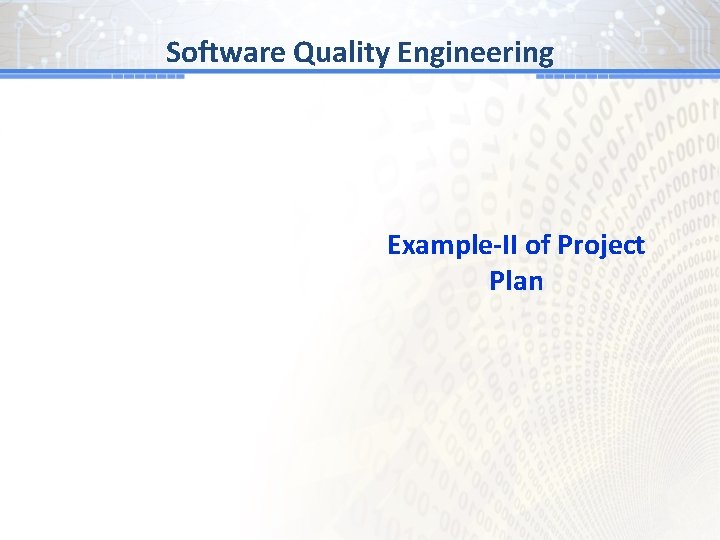 Software Quality Engineering

Example-II of Project Plan